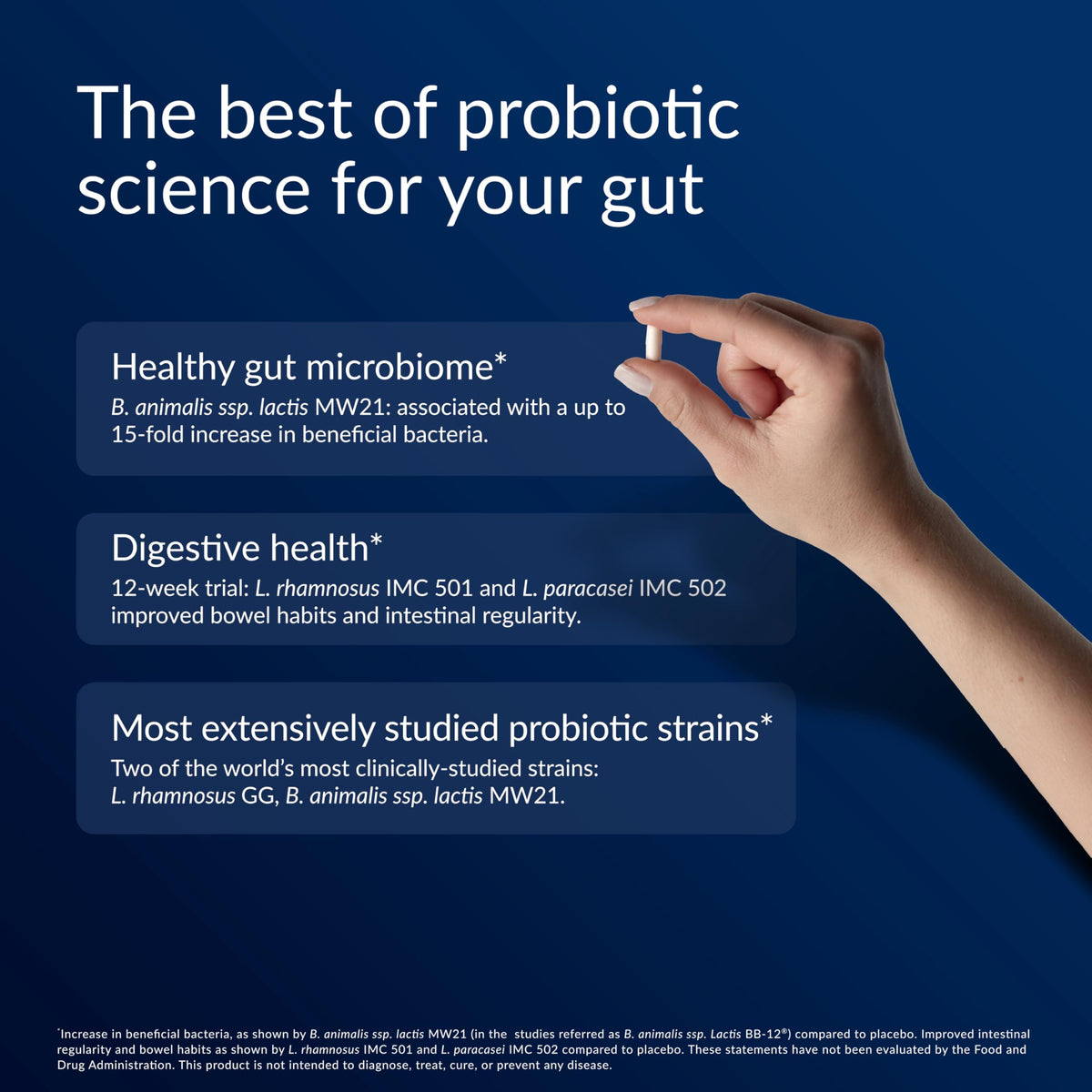 The best of probiotic science for your gut

Healthy gut microbiome*
B. animalis ssp. lactis MW21: associated with a up to 15-fold increase in beneficial bacteria.

Digestive health*
12-week trial: L. rhamnosus IMC 501 and L. paracasei IMC 502 improved bowel habits and intestinal regularity.

Most extensively studied probiotic strains*
Two of the world's most clinically-studied strains: L. rhamnosus GG, B. animalis ssp. lactis MW21.

*Increase in beneficial bacteria, as shown by B. animalis ssp. lactis MW21 (in the studies referred as B. animalis ssp. Lactis BB-12®) compared to placebo. Improved intestinal regularity and bowel habits as shown by L. rhamnosus IMC 501 and L. paracasei IMC 502 compared to placebo. These statements have not been evaluated by the Food and Drug Administration. This product is not intended to diagnose, treat, cure, or prevent any disease.